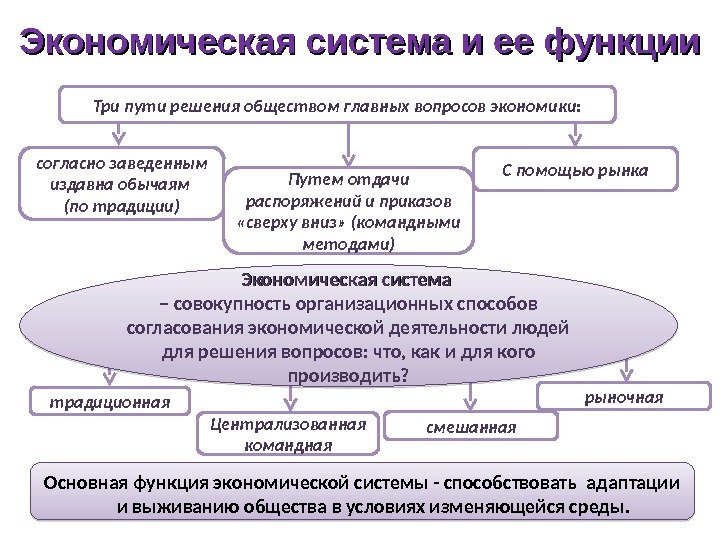 Экономическая система и ее функции

Три пути решения обществом главных вопросов экономики:

согласно заведенным издавна обычаям (по традиции)

Путем отдачи распоряжений и приказов «сверху вниз» (командными методами)

С помощью рынка

Экономическая система – совокупность организационных способов согласования экономической деятельности людей для решения вопросов: что, как и для кого производить?

традиционная

Централизованная командная

смешанная

рыночная

Основная функция экономической системы - способствовать адаптации и выживанию общества в условиях изменяющейся среды.